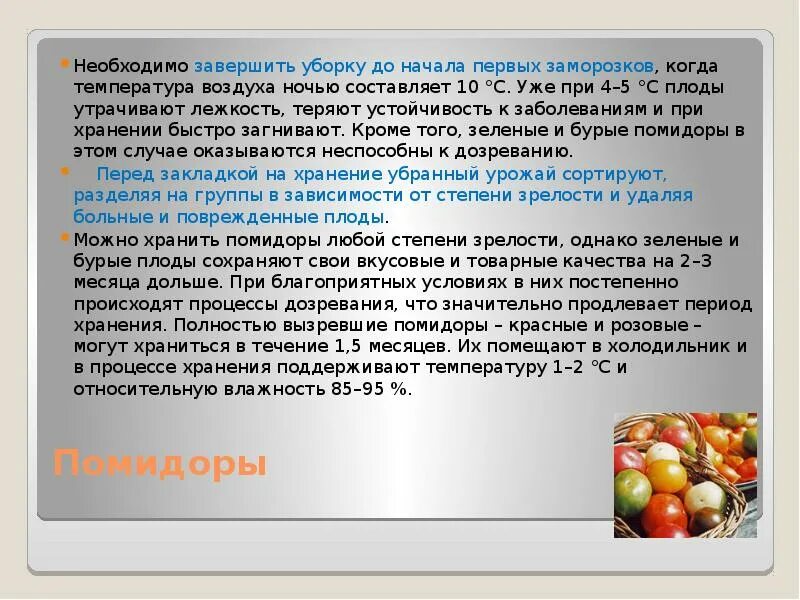 Необходимо завершить уборку до начала первых заморозков, когда температура воздуха ночью составляет 10 °С. Уже при 4–5 °С плоды утрачивают лежкость, теряют устойчивость к заболеваниям и при хранении быстро загнивают. Кроме того, зеленые и бурые помидоры в этом случае оказываются неспособны к дозреванию.

Перед закладкой на хранение убранный урожай сортируют, разделяя на группы в зависимости от степени зрелости и удаляя больные и поврежденные плоды.

Можно хранить помидоры любой степени зрелости, однако зеленые и бурые плоды сохраняют свои вкусовые и товарные качества на 2–3 месяца дольше. При благоприятных условиях в них постепенно происходят процессы дозревания, что значительно продлевает период хранения. Полностью вызревшие помидоры – красные и розовые – могут храниться в течение 1,5 месяцев. Их помещают в холодильник и в процессе хранения поддерживают температуру 1–2 °С и относительную влажность 85–95 %.

Помидоры